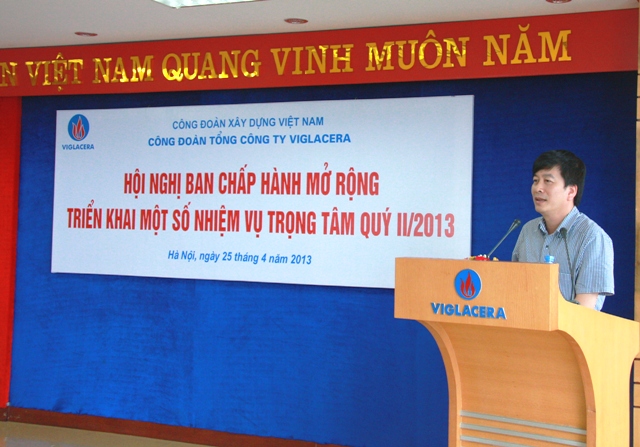 N VIỆT NAM QUANG VINH MUÔN NĂM

VIGLACERA

CÔNG ĐOÀN XÂY DỰNG VIỆT NAM
CÔNG ĐOÀN TỔNG CÔNG TY VIGLACERA

HỘI NGHỊ BAN CHẤP HÀNH MỞ RỘNG
TRIỂN KHAI MỘT SỐ NHIỆM VỤ TRỌNG TÂM QUÝ II/2013

Hà Nội, ngày 25 tháng 4 năm 2013

VIGLACERA